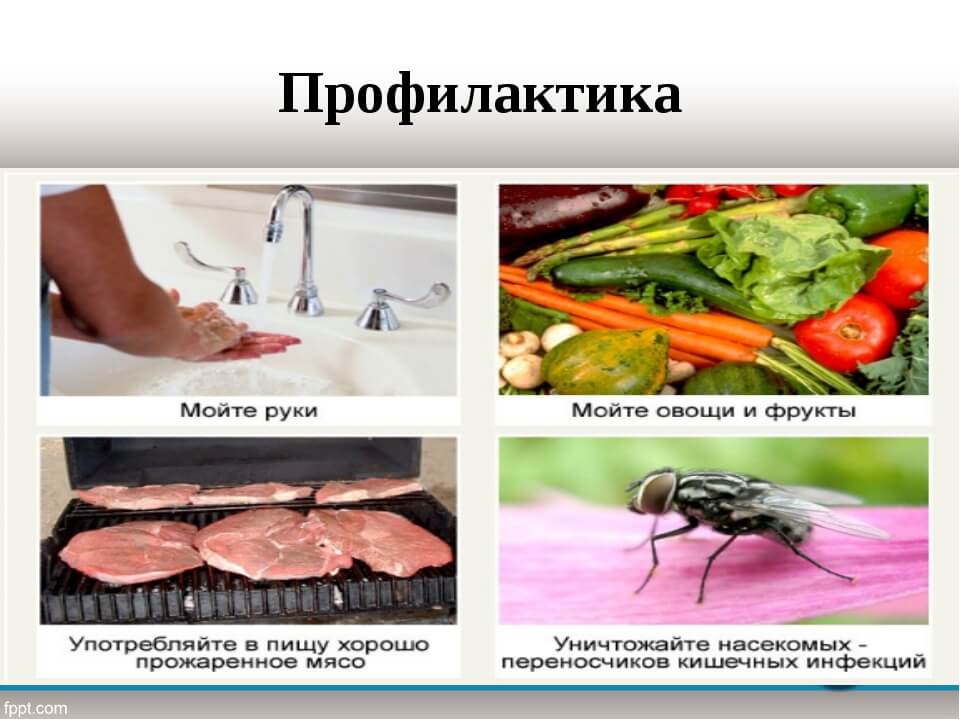 Профилактика

Мойте руки

Мойте овощи и фрукты

Употребляйте в пищу хорошо прожаренное мясо

Уничтожайте насекомых - переносчиков кишечных инфекций

fppt.com